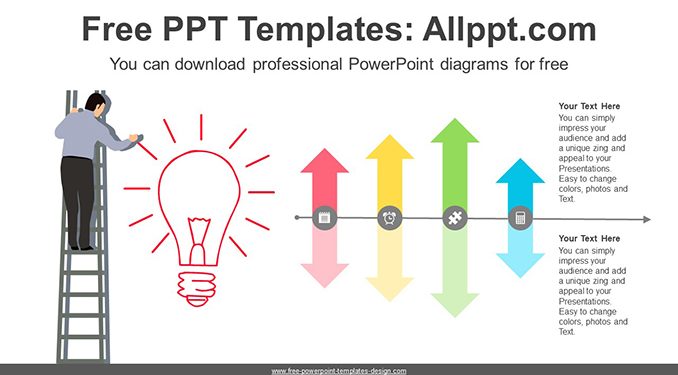 Free PPT Templates: Allppt.com

You can download professional PowerPoint diagrams for free

Your Text Here
You can simply impress your audience and add a unique zing and appeal to your Presentations. Easy to change colors, photos and Text.

Your Text Here
You can simply impress your audience and add a unique zing and appeal to your Presentations. Easy to change colors, photos and Text.

www.free-powerpoint-templates-design.com